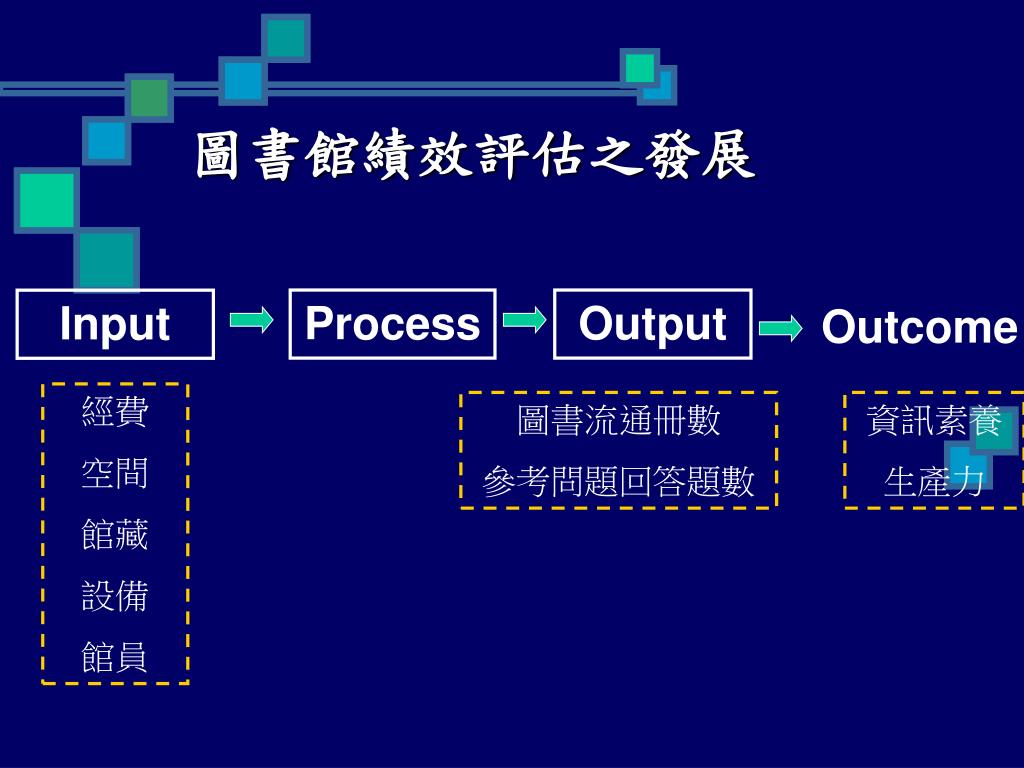 圖書館績效評估之發展

Input

Process

Output

Outcome

經費
空間
館藏
設備
館員

圖書流通冊數
參考問題回答題數

資訊素養
生產力